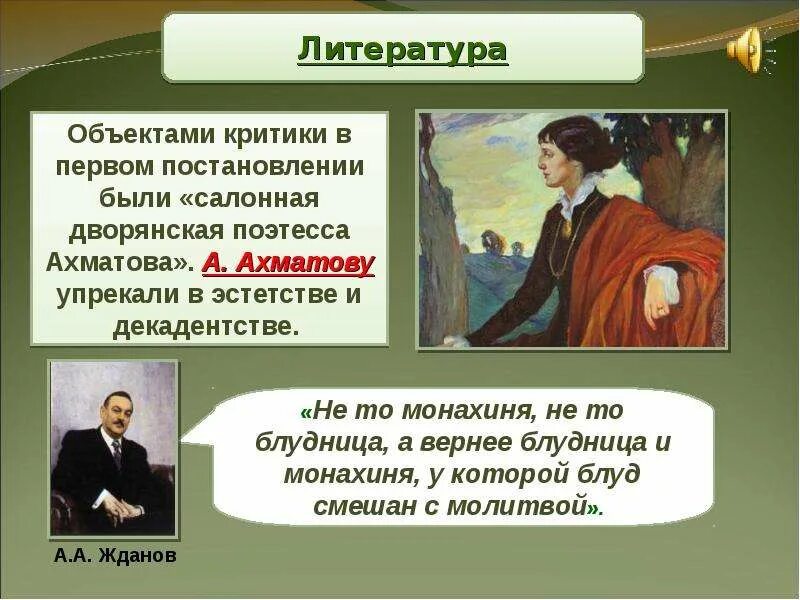 Литература

Объектами критики в первом постановлении были «салонная дворянская поэтесса Ахматова». А. Ахматову упрекали в эстетстве и декадентстве.

«Не то монахиня, не то блудница, а вернее блудница и монахиня, у которой блуд смешан с молитвой».

А.А. Жданов